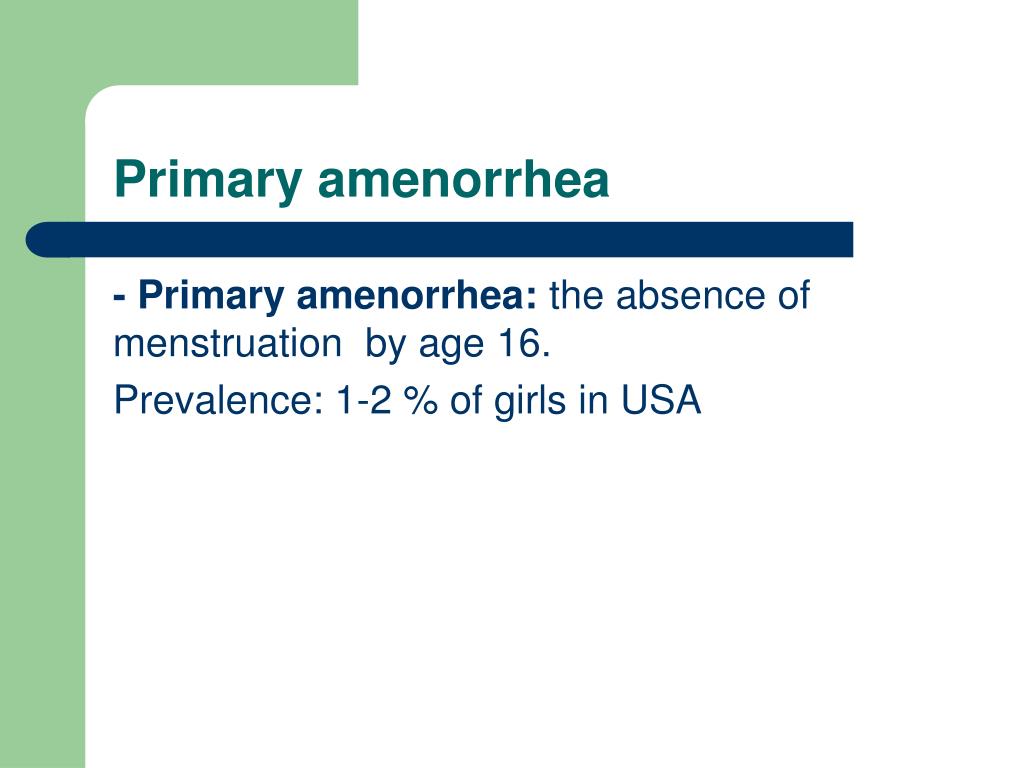 Primary amenorrhea

- Primary amenorrhea: the absence of menstruation  by age 16.

Prevalence: 1-2 % of girls in USA